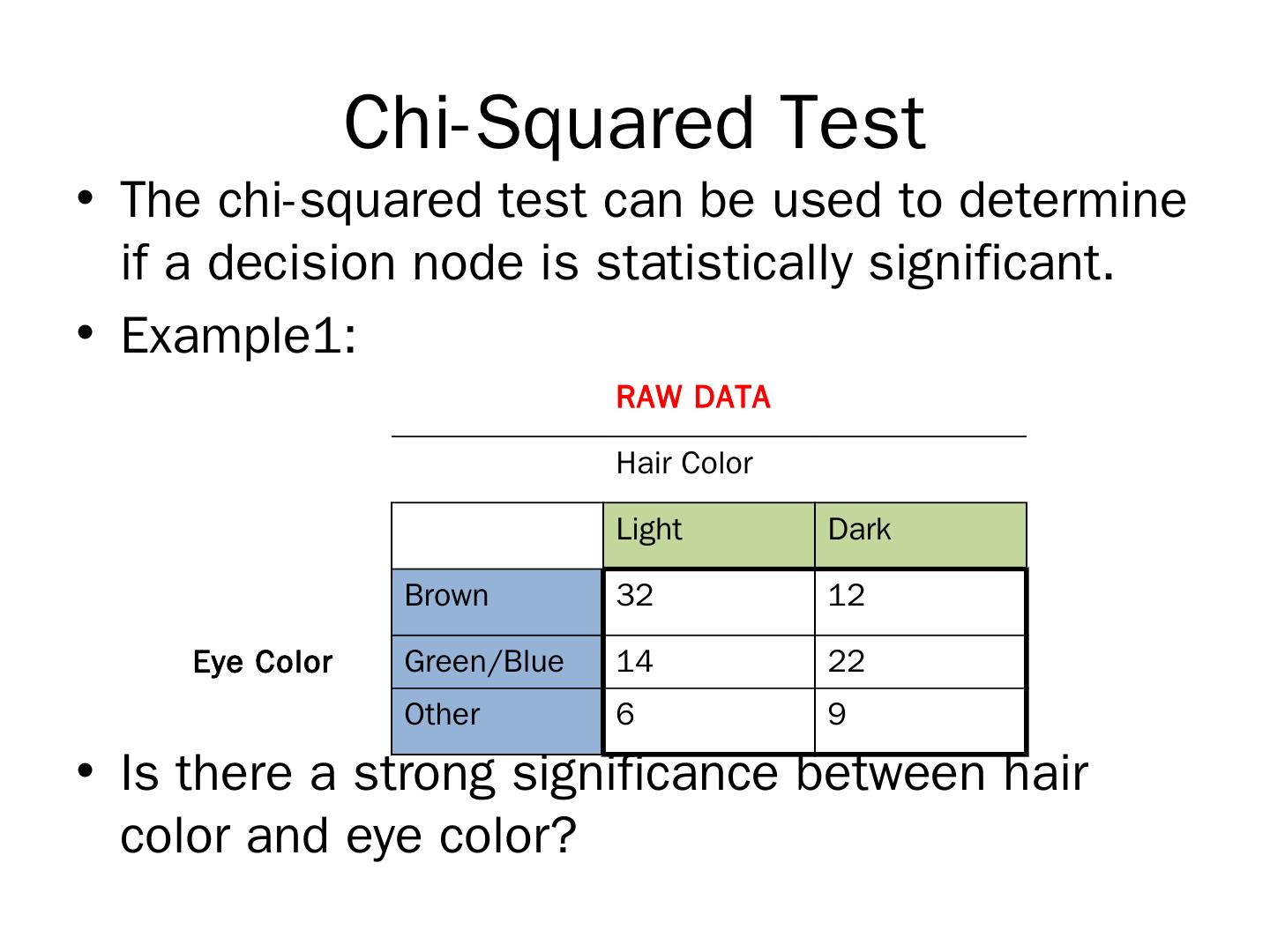 Chi-Squared Test

• The chi-squared test can be used to determine if a decision node is statistically significant.

• Example1:

RAW DATA

Hair Color

Eye Color

| | Light | Dark |
|---|---|---|
| Brown | 32 | 12 |
| Green/Blue | 14 | 22 |
| Other | 6 | 9 |

• Is there a strong significance between hair color and eye color?